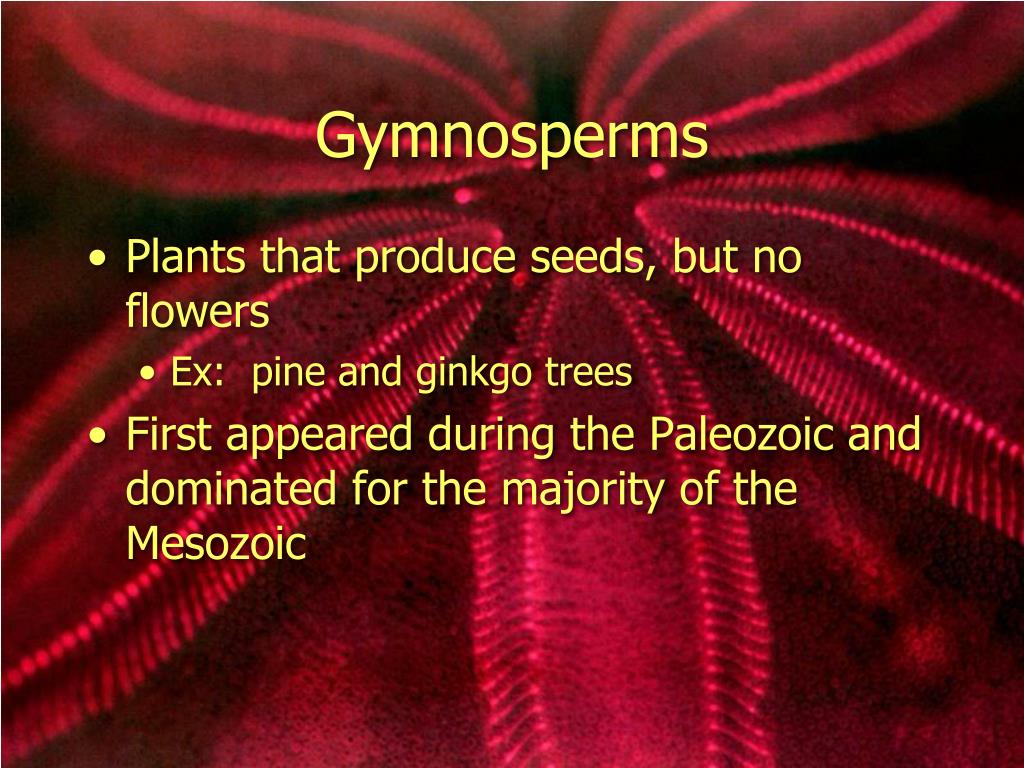 Gymnosperms

• Plants that produce seeds, but no flowers
  • Ex: pine and ginkgo trees
• First appeared during the Paleozoic and dominated for the majority of the Mesozoic